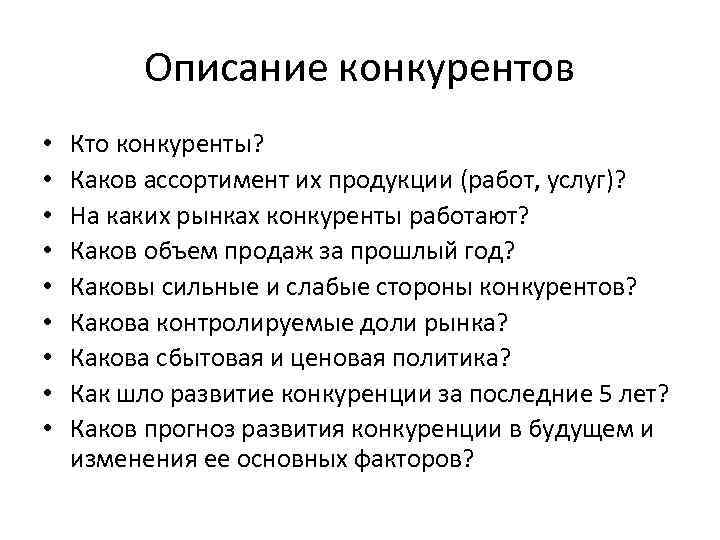 Описание конкурентов

• Кто конкуренты?
• Каков ассортимент их продукции (работ, услуг)?
• На каких рынках конкуренты работают?
• Каков объем продаж за прошлый год?
• Каковы сильные и слабые стороны конкурентов?
• Какова контролируемые доли рынка?
• Какова сбытовая и ценовая политика?
• Как шло развитие конкуренции за последние 5 лет?
• Каков прогноз развития конкуренции в будущем и изменения ее основных факторов?